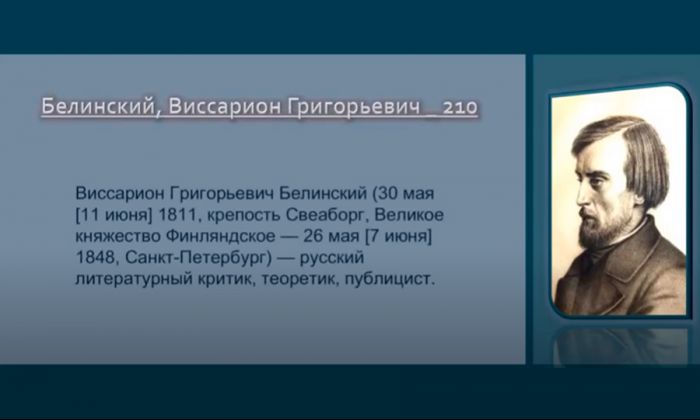 Белинский, Виссарион Григорьевич _ 210

Виссарион Григорьевич Белинский (30 мая [11 июня] 1811, крепость Свеаборг, Великое княжество Финляндское — 26 мая [7 июня] 1848, Санкт-Петербург) — русский литературный критик, теоретик, публицист.